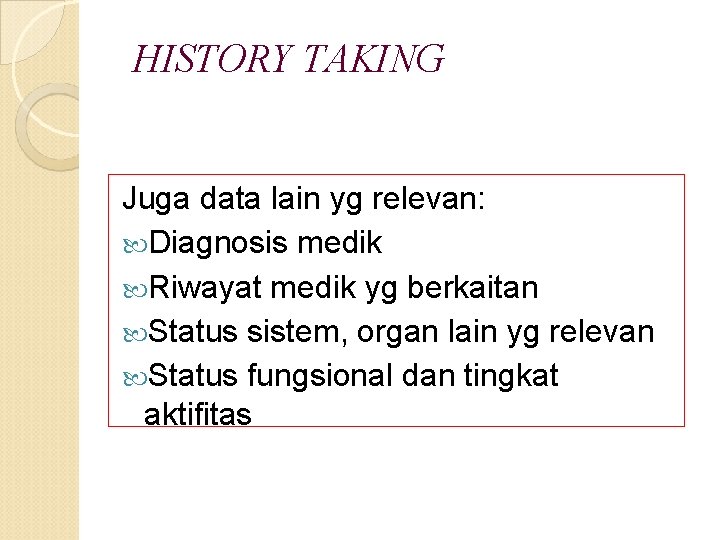 HISTORY TAKING

Juga data lain yg relevan:
Diagnosis medik
Riwayat medik yg berkaitan
Status sistem, organ lain yg relevan
Status fungsional dan tingkat aktifitas